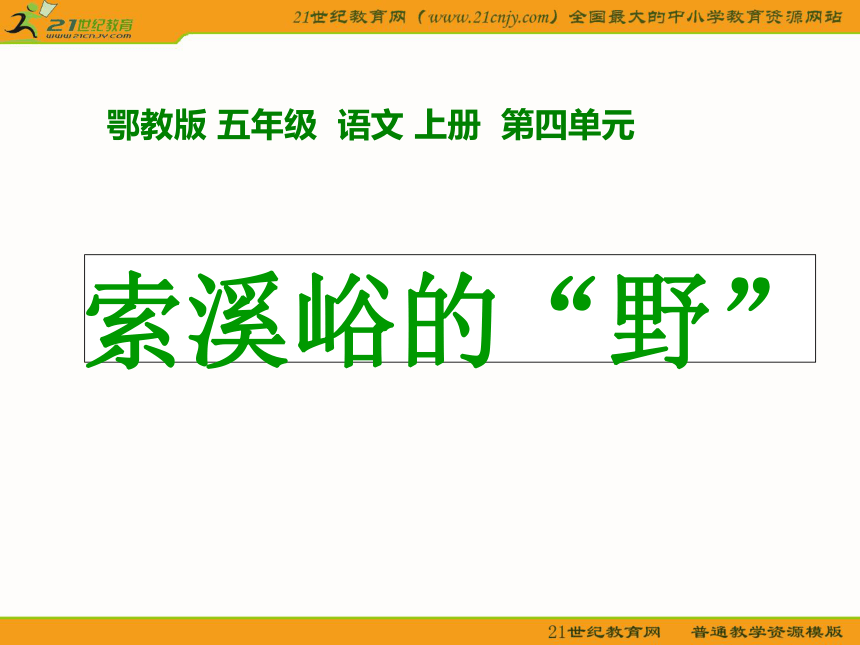 21世纪教育
www.21cnjy.com

21世纪教育网（www.21cnjy.com）全国最大的中小学教育资源网站

鄂教版 五年级 语文 上册 第四单元

索溪峪的“野”

21世纪教育网 普通教学资源模版